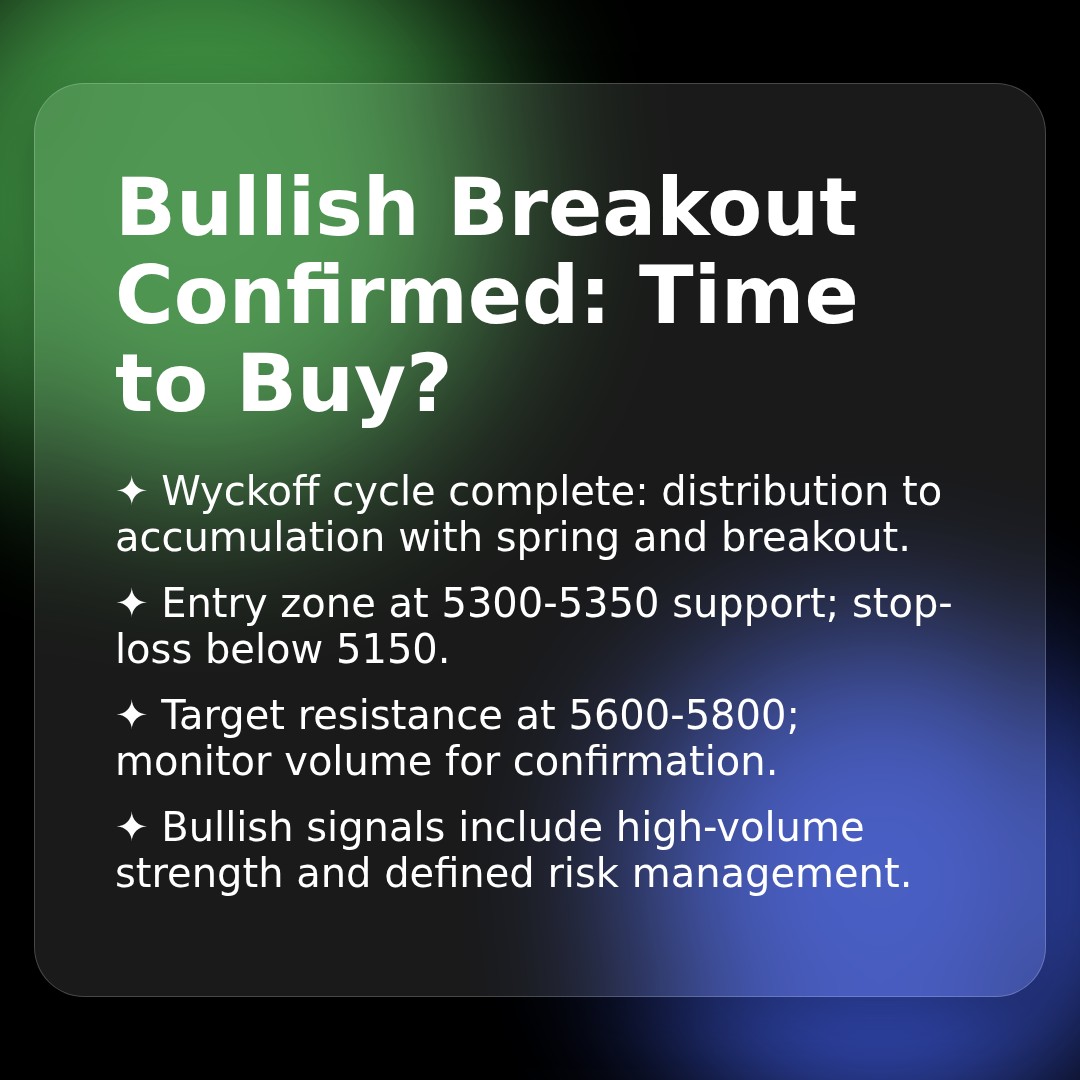 Bullish Breakout Confirmed: Time to Buy?

✦ Wyckoff cycle complete: distribution to accumulation with spring and breakout.

✦ Entry zone at 5300-5350 support; stop-loss below 5150.

✦ Target resistance at 5600-5800; monitor volume for confirmation.

✦ Bullish signals include high-volume strength and defined risk management.